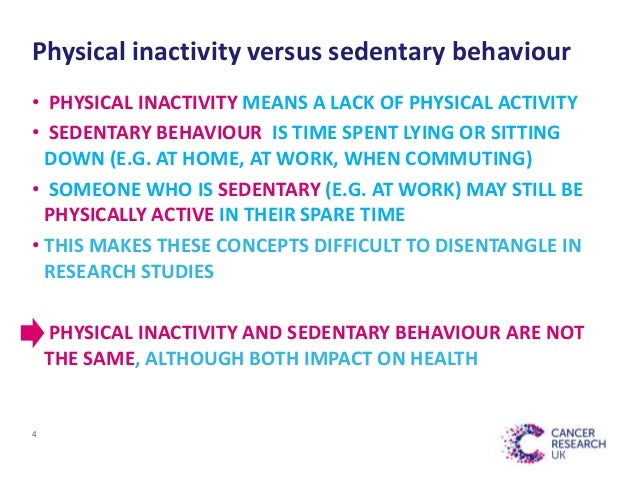 Physical inactivity versus sedentary behaviour

• PHYSICAL INACTIVITY MEANS A LACK OF PHYSICAL ACTIVITY

• SEDENTARY BEHAVIOUR IS TIME SPENT LYING OR SITTING DOWN (E.G. AT HOME, AT WORK, WHEN COMMUTING)

• SOMEONE WHO IS SEDENTARY (E.G. AT WORK) MAY STILL BE PHYSICALLY ACTIVE IN THEIR SPARE TIME

• THIS MAKES THESE CONCEPTS DIFFICULT TO DISENTANGLE IN RESEARCH STUDIES

PHYSICAL INACTIVITY AND SEDENTARY BEHAVIOUR ARE NOT THE SAME, ALTHOUGH BOTH IMPACT ON HEALTH

4

CANCER RESEARCH UK